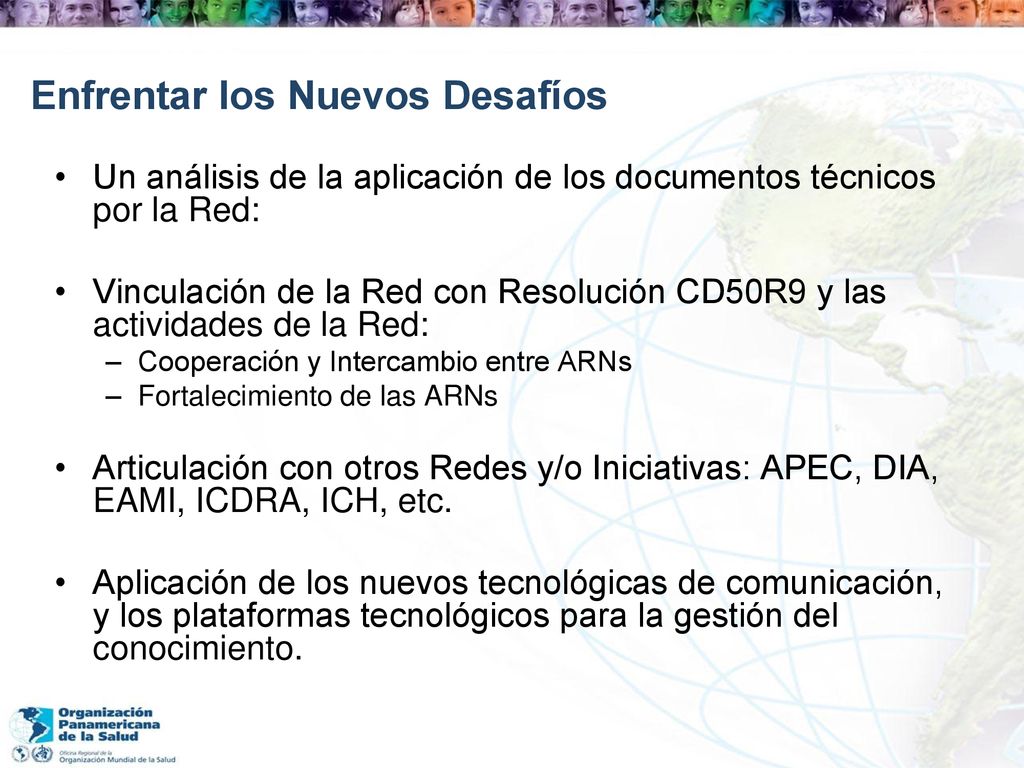 Enfrentar los Nuevos Desafíos

• Un análisis de la aplicación de los documentos técnicos por la Red:

• Vinculación de la Red con Resolución CD50R9 y las actividades de la Red:
– Cooperación y Intercambio entre ARNs
– Fortalecimiento de las ARNs

• Articulación con otros Redes y/o Iniciativas: APEC, DIA, EAMI, ICDRA, ICH, etc.

• Aplicación de los nuevos tecnológicas de comunicación, y los plataformas tecnológicos para la gestión del conocimiento.

Organización Panamericana de la Salud
Oficina Regional de la Organización Mundial de la Salud